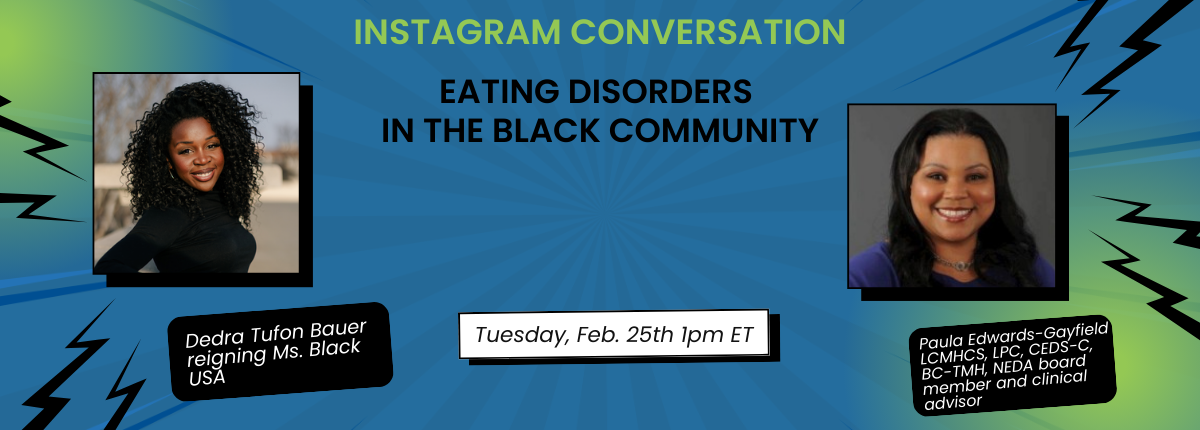 INSTAGRAM CONVERSATION

EATING DISORDERS IN THE BLACK COMMUNITY

Dedra Tufon Bauer reigning Ms. Black USA

Tuesday, Feb. 25th 1pm ET

Paula Edwards-Gayfield LCMHCS, LPC, CEDS-C, BC-TMH, NEDA board member and clinical advisor